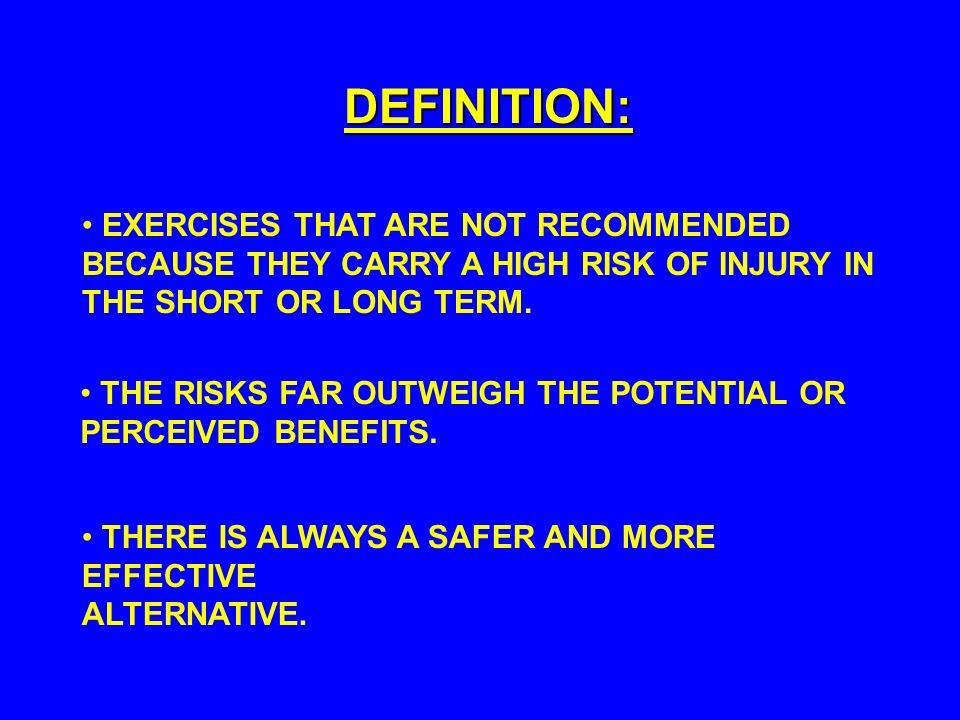 DEFINITION:

• EXERCISES THAT ARE NOT RECOMMENDED BECAUSE THEY CARRY A HIGH RISK OF INJURY IN THE SHORT OR LONG TERM.

• THE RISKS FAR OUTWEIGH THE POTENTIAL OR PERCEIVED BENEFITS.

• THERE IS ALWAYS A SAFER AND MORE EFFECTIVE
ALTERNATIVE.